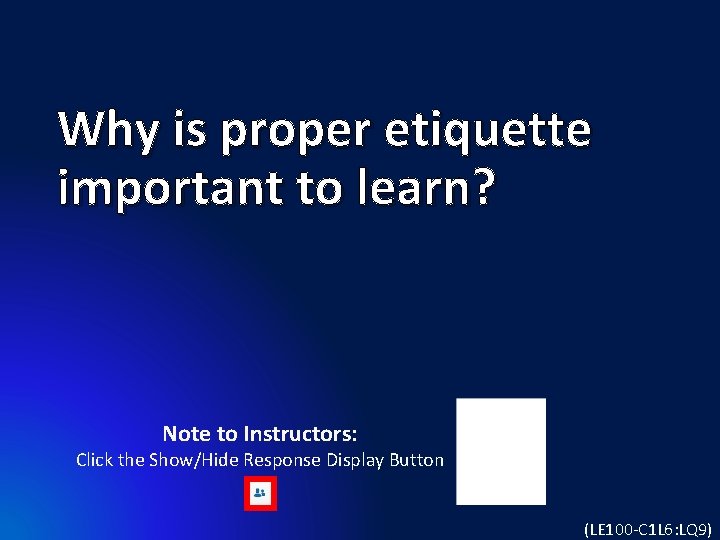 Why is proper etiquette important to learn?

Note to Instructors:
Click the Show/Hide Response Display Button

(LE100-C1L6:LQ9)